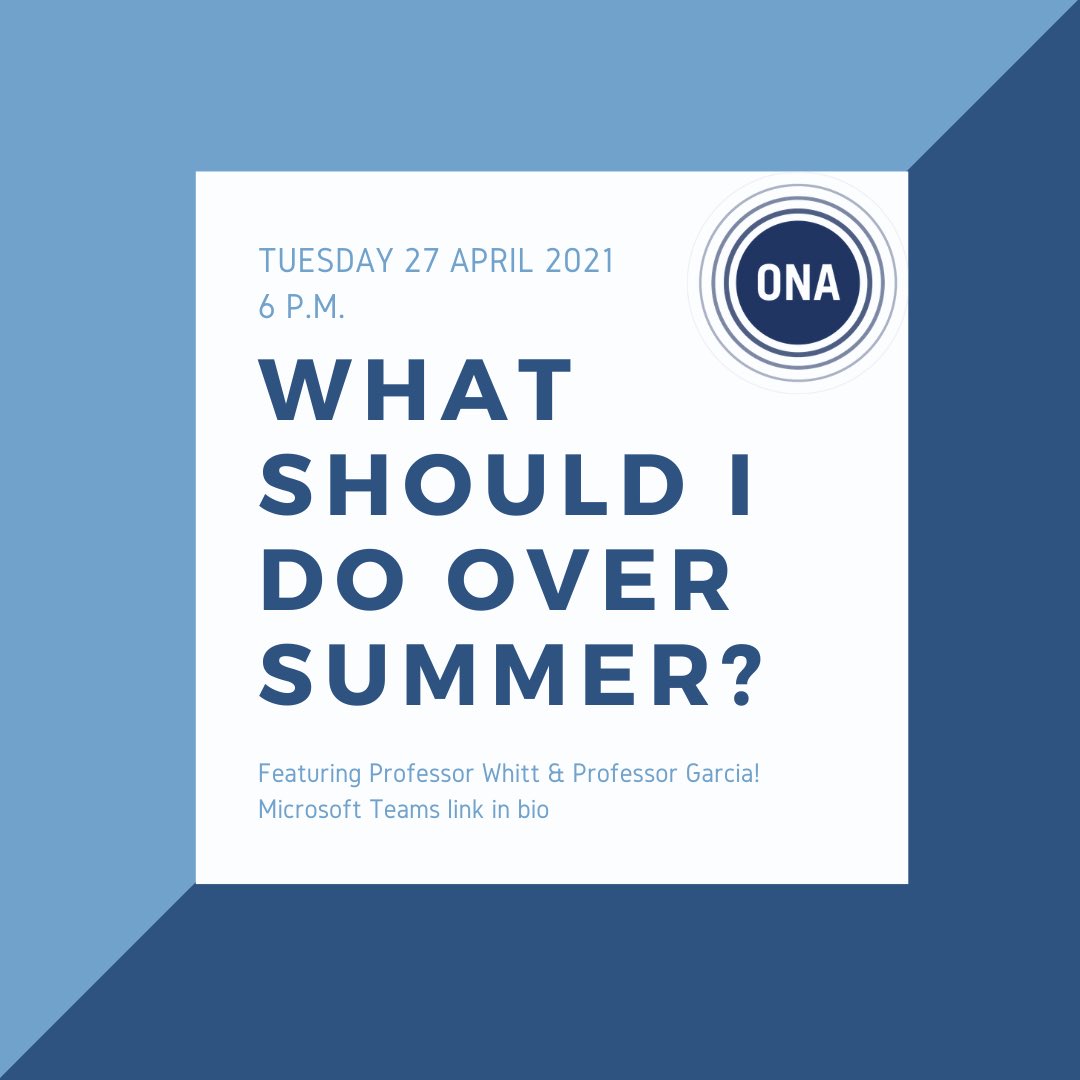 TUESDAY 27 APRIL 2021
6 P.M.

ONA

WHAT SHOULD I DO OVER SUMMER?

Featuring Professor Whitt & Professor Garcia!
Microsoft Teams link in bio